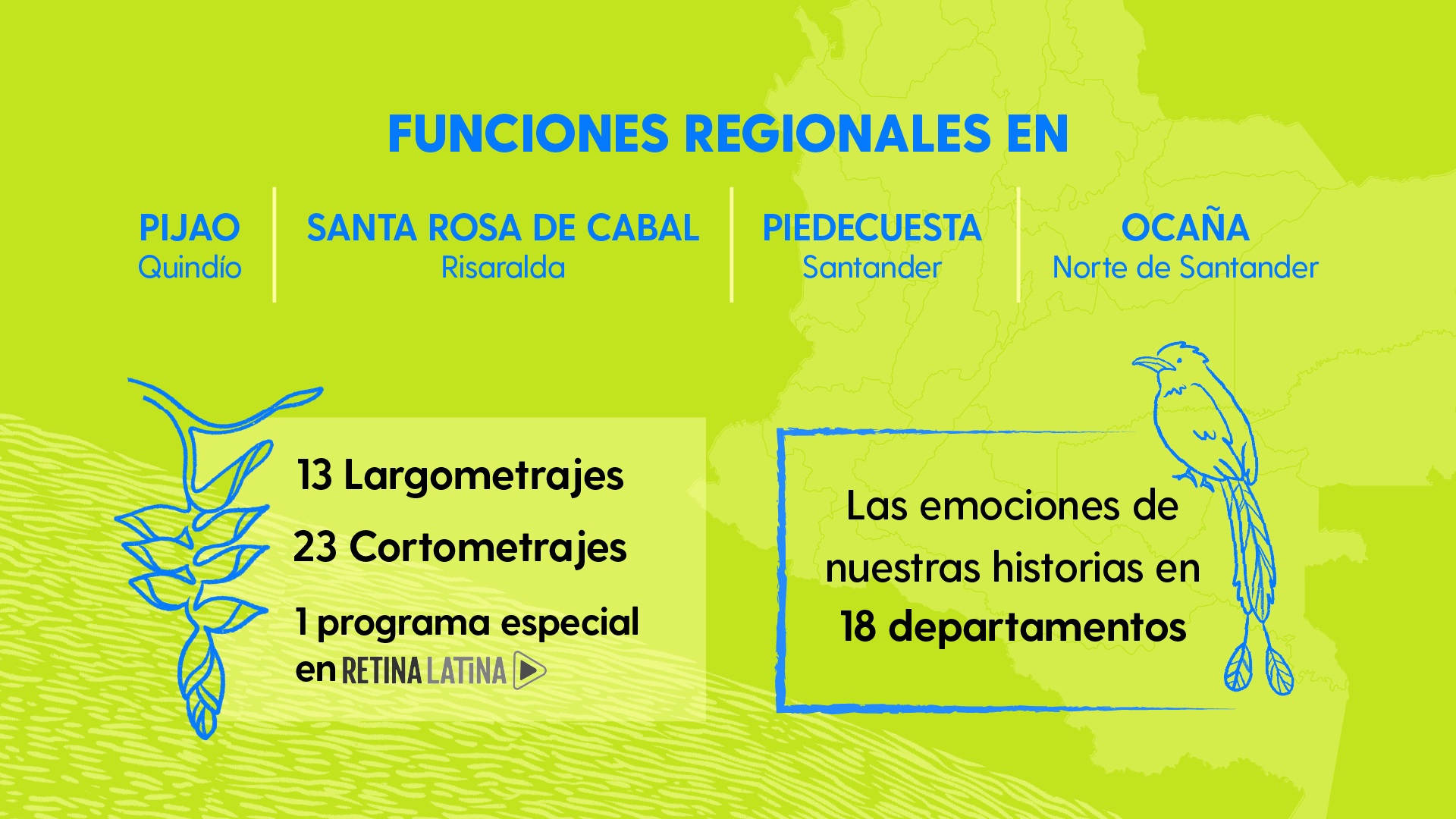 FUNCIONES REGIONALES EN

PIJAO
Quindío

SANTA ROSA DE CABAL
Risaralda

PIEDECUESTA
Santander

OCAÑA
Norte de Santander

13 Largometrajes

23 Cortometrajes

1 programa especial en RETINA LATINA

Las emociones de nuestras historias en 18 departamentos